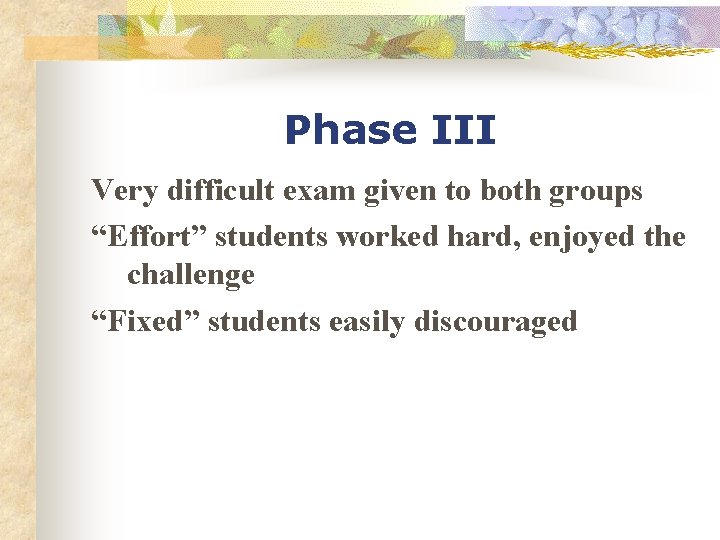 Phase III

Very difficult exam given to both groups

“Effort” students worked hard, enjoyed the challenge

“Fixed” students easily discouraged